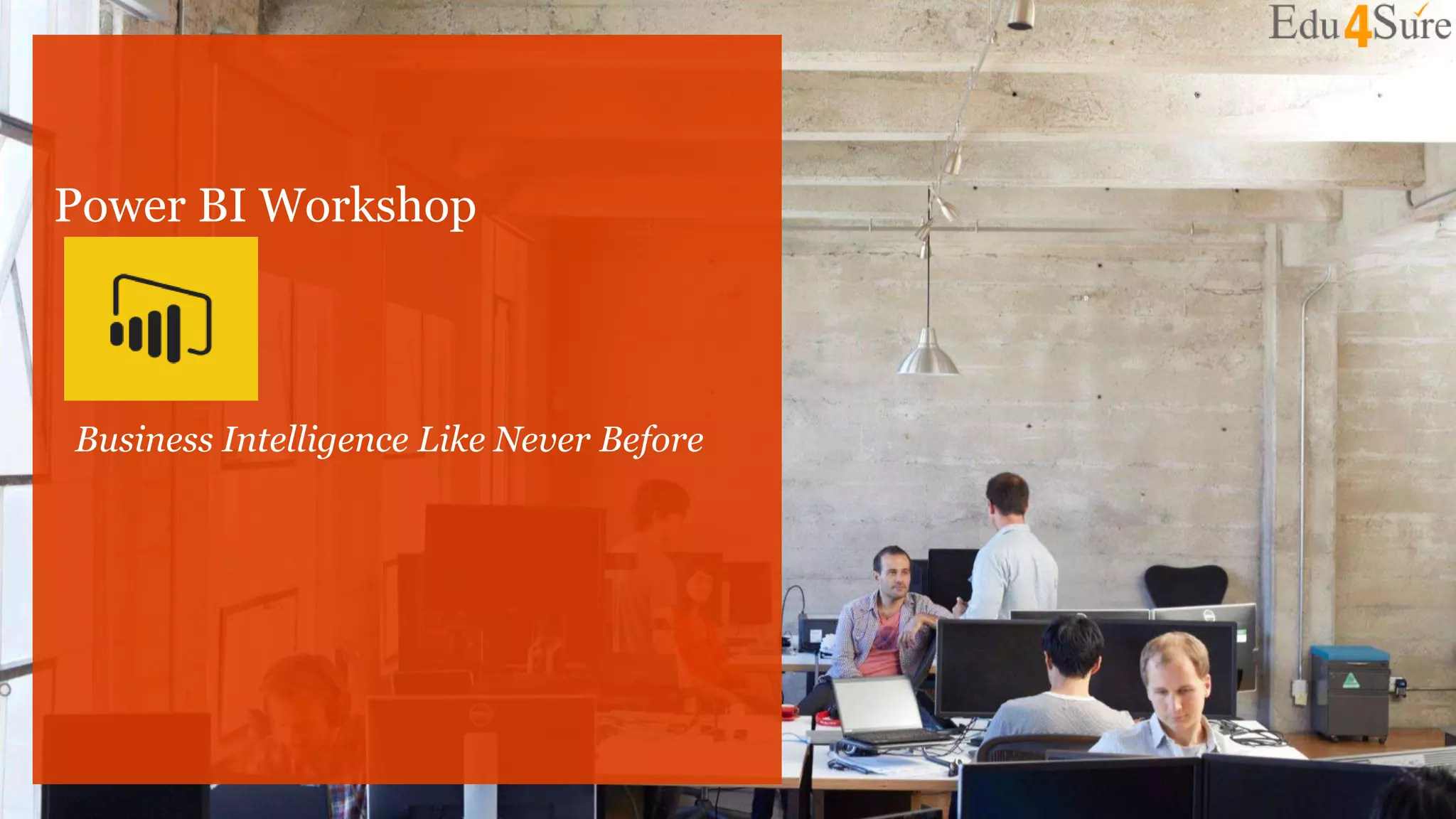 Edu4Sure

Power BI Workshop

Business Intelligence Like Never Before